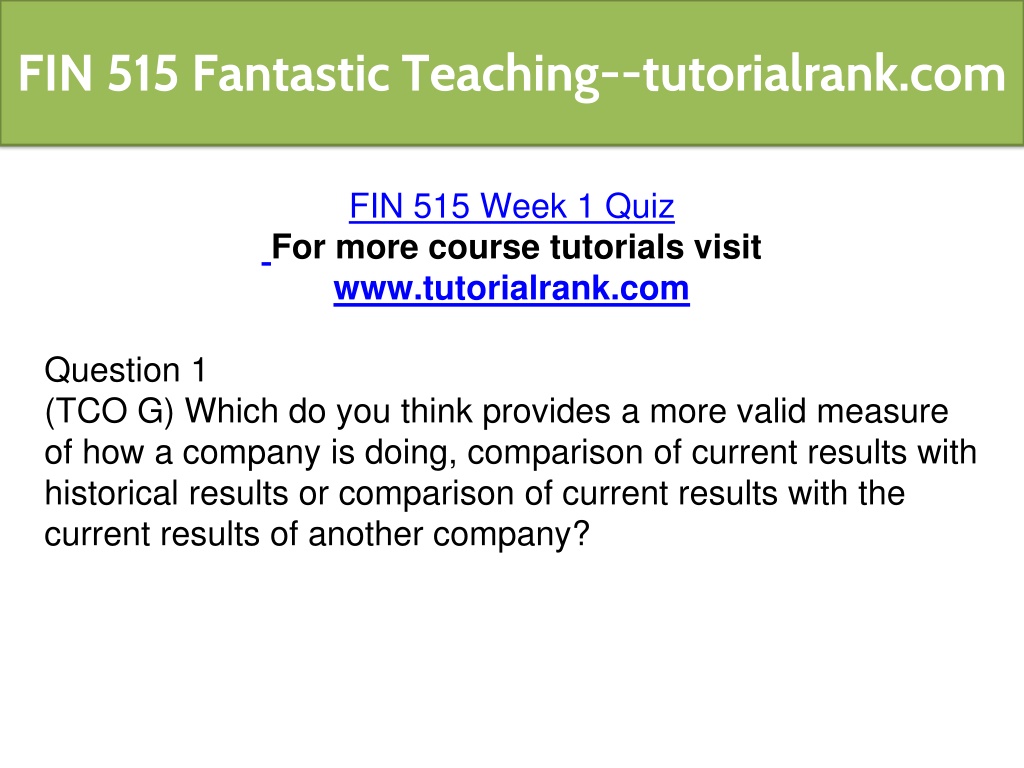 FIN 515 Fantastic Teaching--tutorialrank.com

FIN 515 Week 1 Quiz
For more course tutorials visit
www.tutorialrank.com

Question 1
(TCO G) Which do you think provides a more valid measure of how a company is doing, comparison of current results with historical results or comparison of current results with the current results of another company?